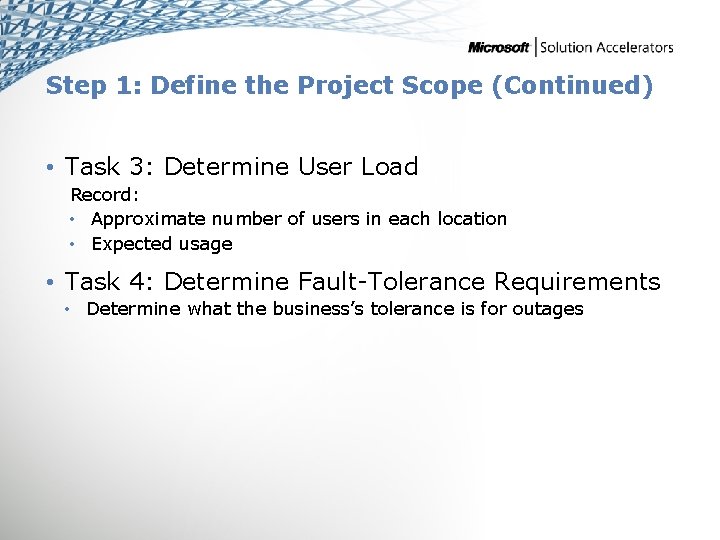 Microsoft | Solution Accelerators

Step 1: Define the Project Scope (Continued)

• Task 3: Determine User Load
Record:
• Approximate number of users in each location
• Expected usage

• Task 4: Determine Fault-Tolerance Requirements
• Determine what the business's tolerance is for outages